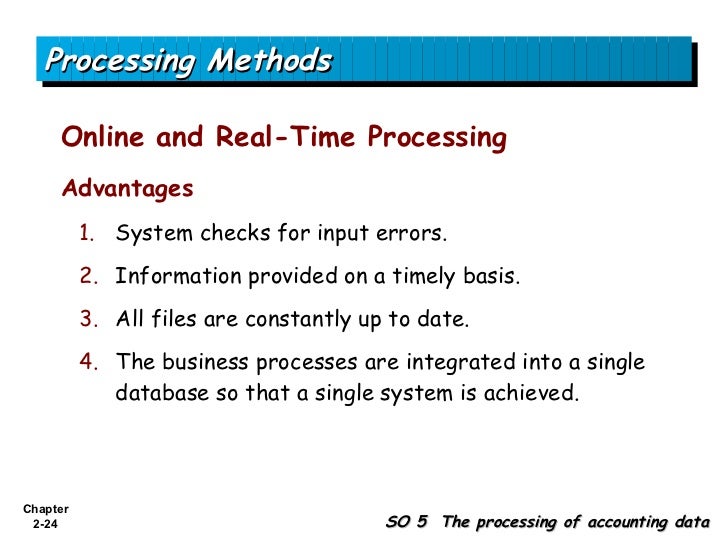 Processing Methods

Online and Real-Time Processing

Advantages

1. System checks for input errors.
2. Information provided on a timely basis.
3. All files are constantly up to date.
4. The business processes are integrated into a single database so that a single system is achieved.

Chapter 2-24

SO 5 The processing of accounting data